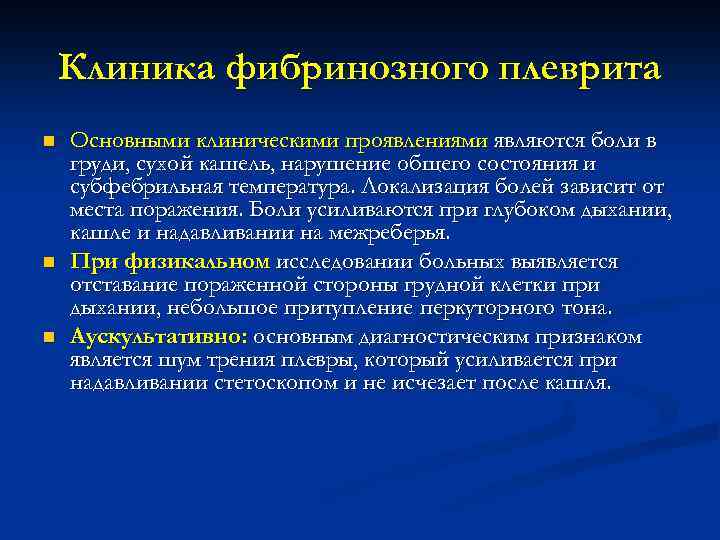 Клиника фибринозного плеврита

Основными клиническими проявлениями являются боли в груди, сухой кашель, нарушение общего состояния и субфебрильная температура. Локализация болей зависит от места поражения. Боли усиливаются при глубоком дыхании, кашле и надавливании на межреберья.

При физикальном исследовании больных выявляется отставание пораженной стороны грудной клетки при дыхании, небольшое притупление перкуторного тона.

Аускультативно: основным диагностическим признаком является шум трения плевры, который усиливается при надавливании стетоскопом и не исчезает после кашля.